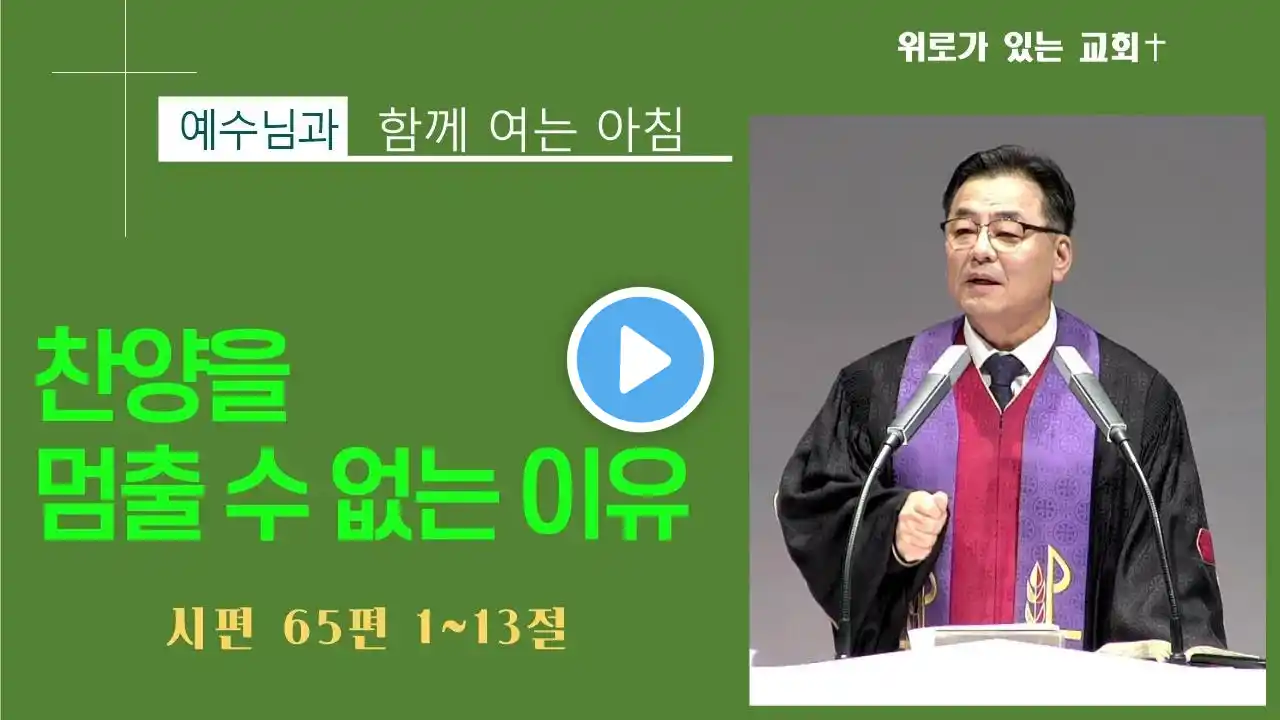 위로가 있는 교회†

예수님과 함께 여는 아침

찬양을
멈출 수 없는 이유

시편 65편 1~13절